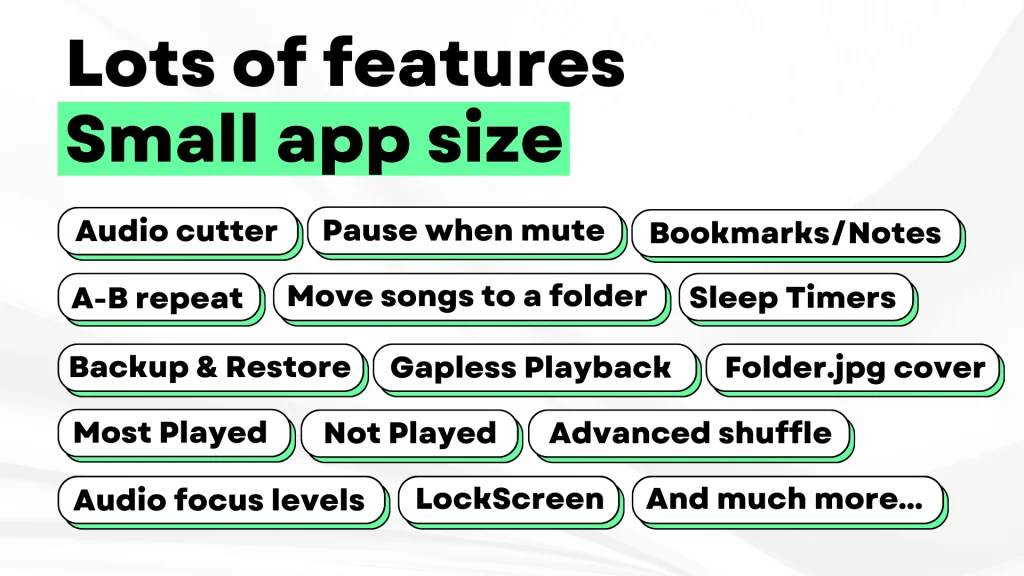 Lots of features
Small app size

Audio cutter
Pause when mute
Bookmarks/Notes
A-B repeat
Move songs to a folder
Sleep Timers
Backup & Restore
Gapless Playback
Folder.jpg cover
Most Played
Not Played
Advanced shuffle
Audio focus levels
LockScreen
And much more...